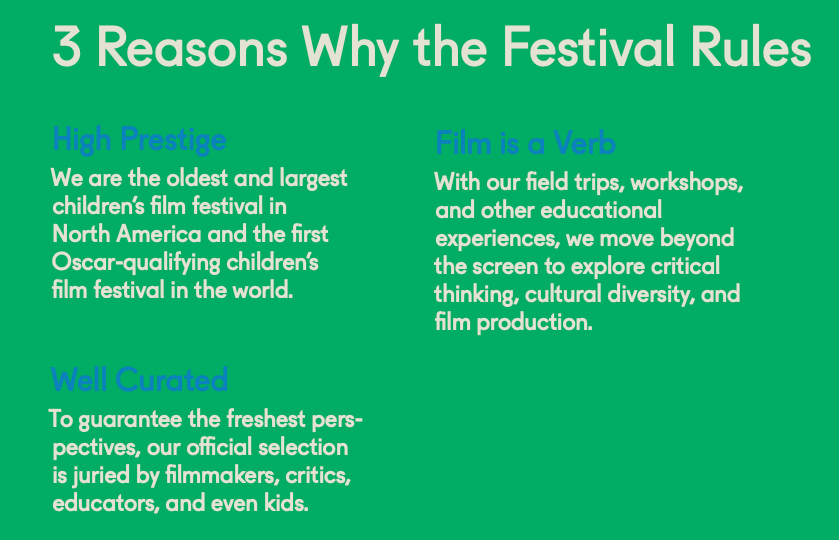 3 Reasons Why the Festival Rules

High Prestige
We are the oldest and largest children's film festival in North America and the first Oscar-qualifying children's film festival in the world.

Well Curated
To guarantee the freshest perspectives, our official selection is juried by filmmakers, critics, educators, and even kids.

Film is a Verb
With our field trips, workshops, and other educational experiences, we move beyond the screen to explore critical thinking, cultural diversity, and film production.